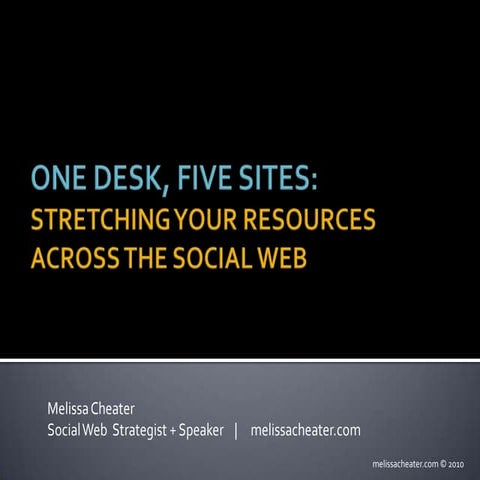 ONE DESK, FIVE SITES:
STRETCHING YOUR RESOURCES ACROSS THE SOCIAL WEB

Melissa Cheater
Social Web Strategist + Speaker | melissacheater.com

melissacheater.com © 2010